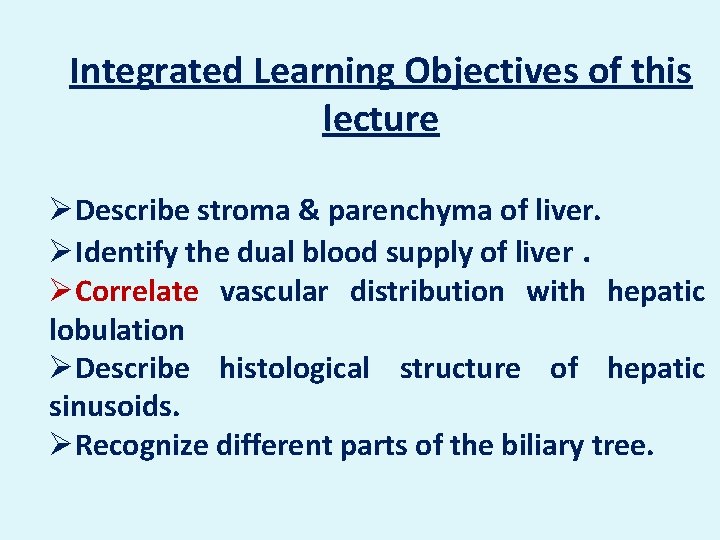 Integrated Learning Objectives of this lecture

➢Describe stroma & parenchyma of liver.
➢Identify the dual blood supply of liver .
➢Correlate vascular distribution with hepatic lobulation
➢Describe histological structure of hepatic sinusoids.
➢Recognize different parts of the biliary tree.